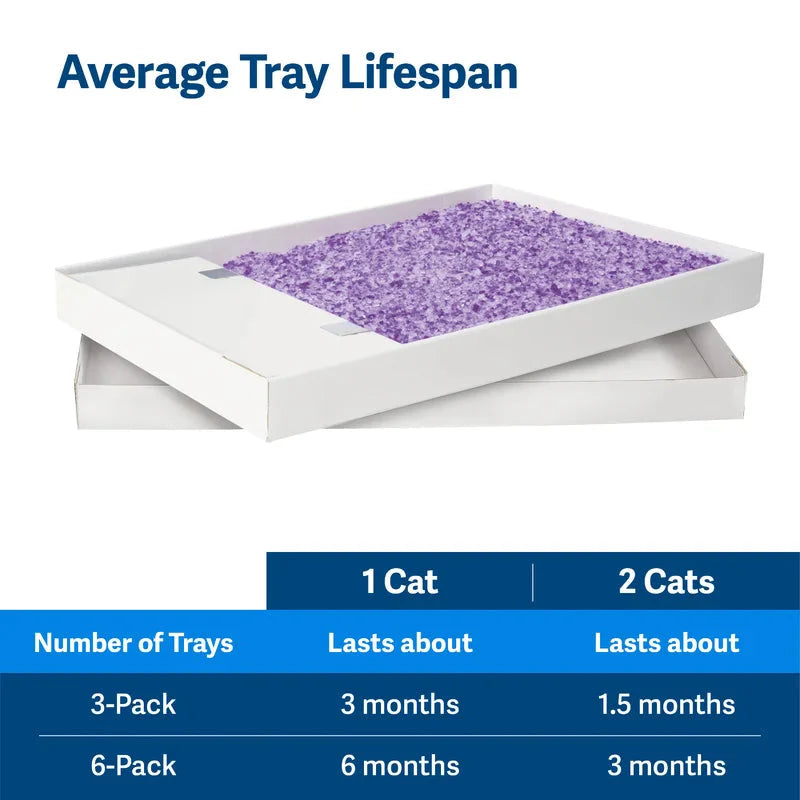 Average Tray Lifespan

|  | 1 Cat | 2 Cats |
|---|---|---|
| Number of Trays | Lasts about | Lasts about |
| 3-Pack | 3 months | 1.5 months |
| 6-Pack | 6 months | 3 months |